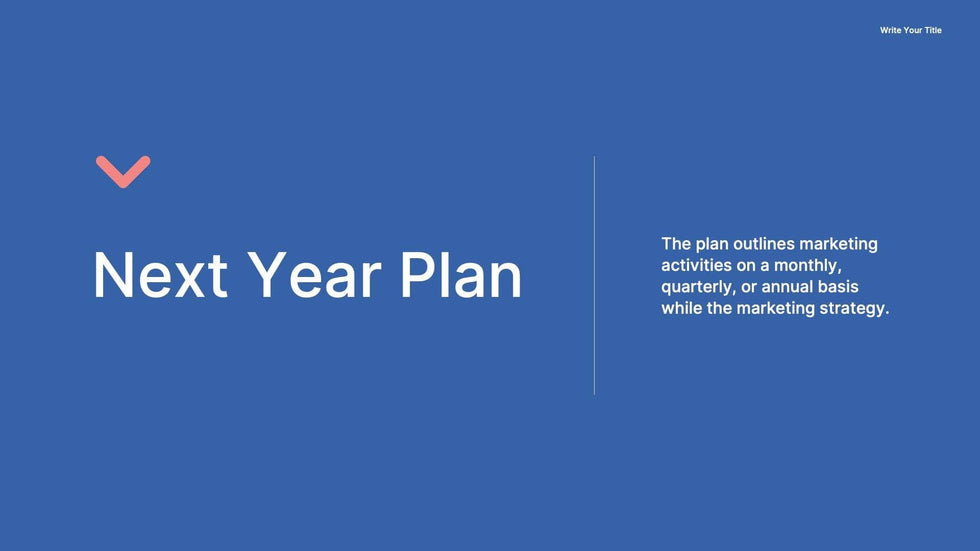 Write Your Title

Next Year Plan

The plan outlines marketing activities on a monthly, quarterly, or annual basis while the marketing strategy.